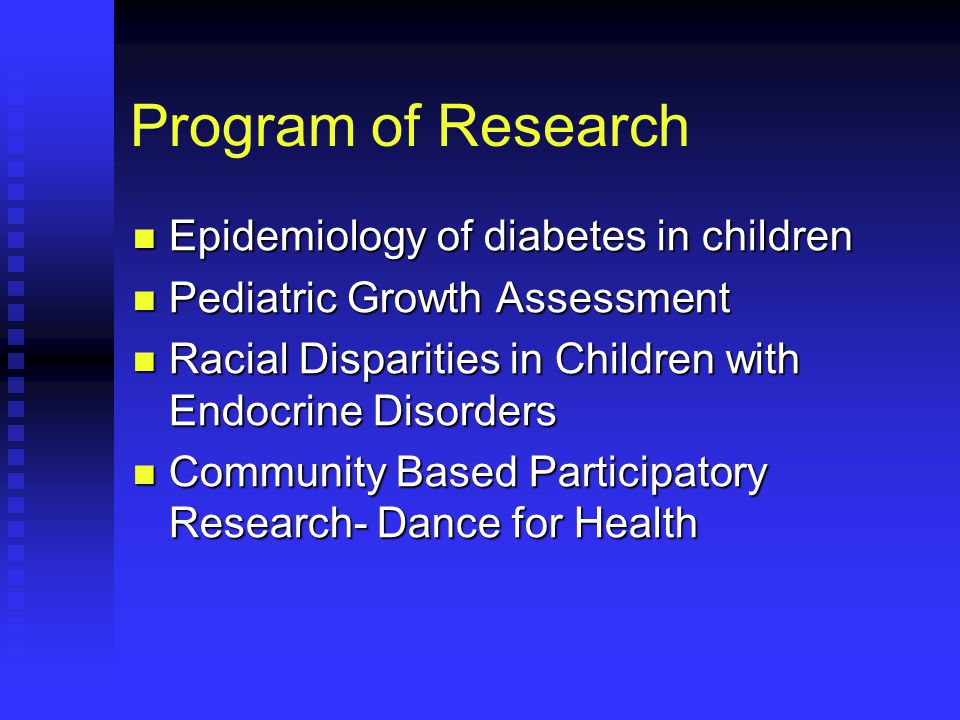 Program of Research

- Epidemiology of diabetes in children
- Pediatric Growth Assessment
- Racial Disparities in Children with Endocrine Disorders
- Community Based Participatory Research- Dance for Health